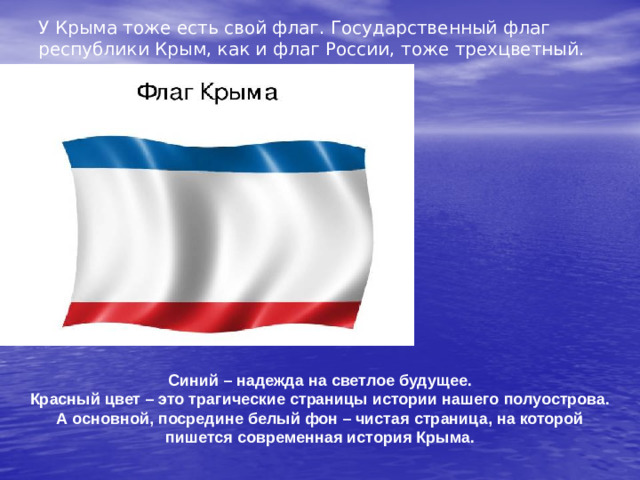 У Крыма тоже есть свой флаг. Государственный флаг республики Крым, как и флаг России, тоже трехцветный.

Флаг Крыма

Синий – надежда на светлое будущее.
Красный цвет – это трагические страницы истории нашего полуострова.
А основной, посредине белый фон – чистая страница, на которой пишется современная история Крыма.